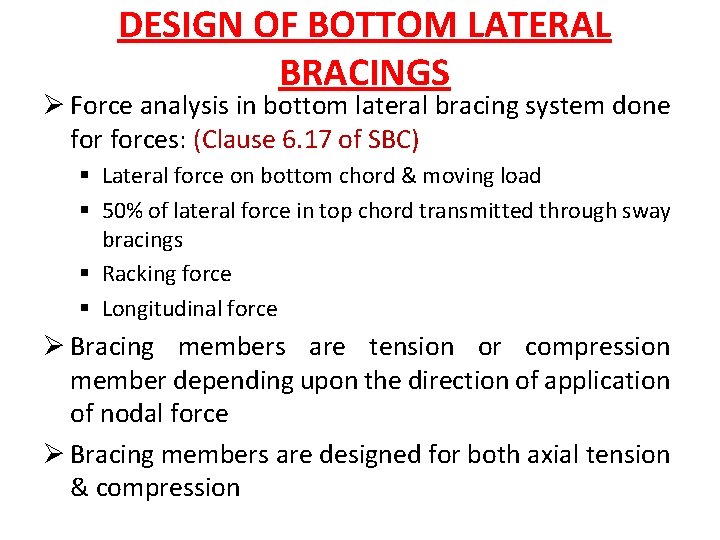 DESIGN OF BOTTOM LATERAL BRACINGS

➢ Force analysis in bottom lateral bracing system done for forces: (Clause 6.17 of SBC)

▪ Lateral force on bottom chord & moving load

▪ 50% of lateral force in top chord transmitted through sway bracings

▪ Racking force

▪ Longitudinal force

➢ Bracing members are tension or compression member depending upon the direction of application of nodal force

➢ Bracing members are designed for both axial tension & compression